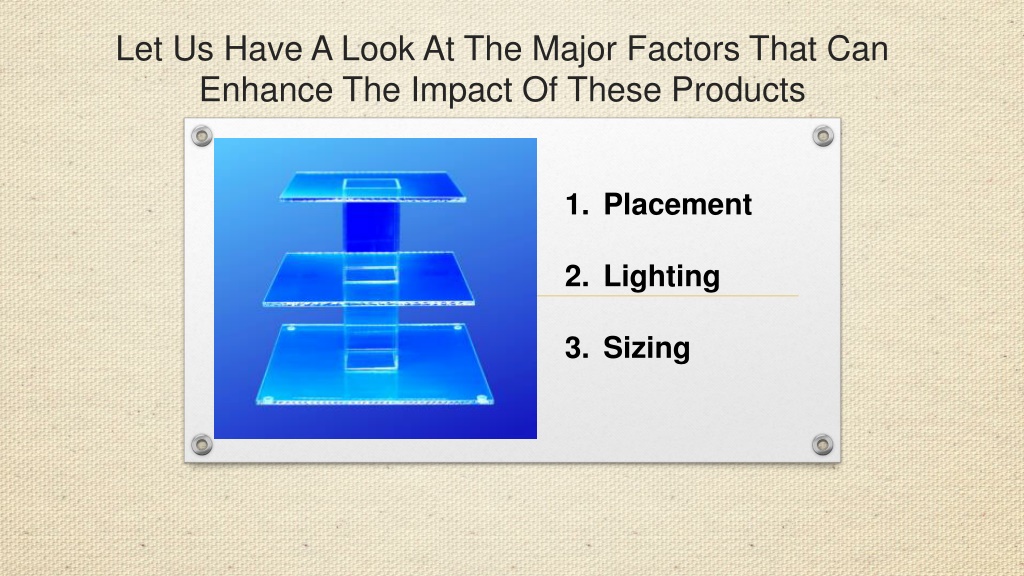 Let Us Have A Look At The Major Factors That Can Enhance The Impact Of These Products

1. Placement
2. Lighting
3. Sizing